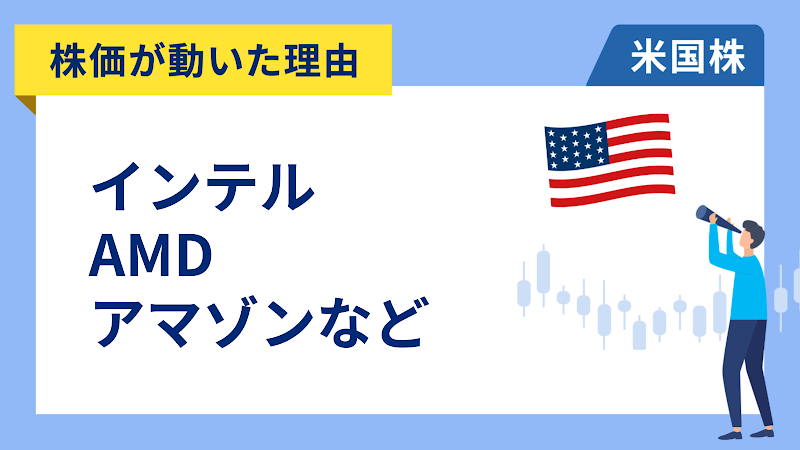 株価が動いた理由

米国株

インテル
AMD
アマゾンなど